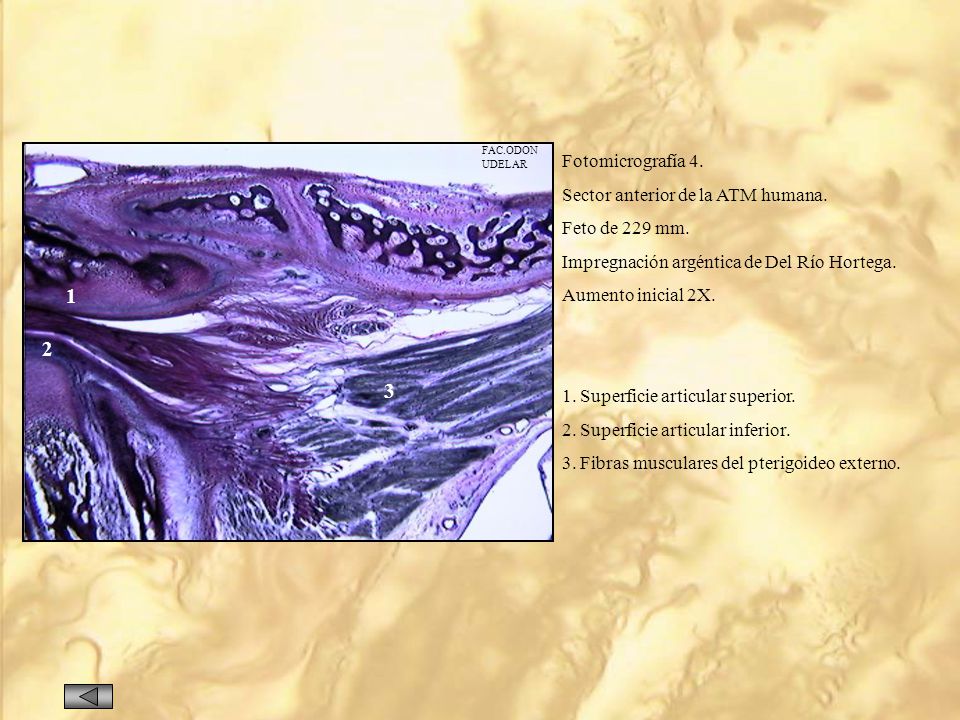 FAC.ODON
UDELAR

1

2

3

Fotomicrografía 4.

Sector anterior de la ATM humana.

Feto de 229 mm.

Impregnación argéntica de Del Río Hortega.

Aumento inicial 2X.

1. Superficie articular superior.

2. Superficie articular inferior.

3. Fibras musculares del pterigoideo externo.